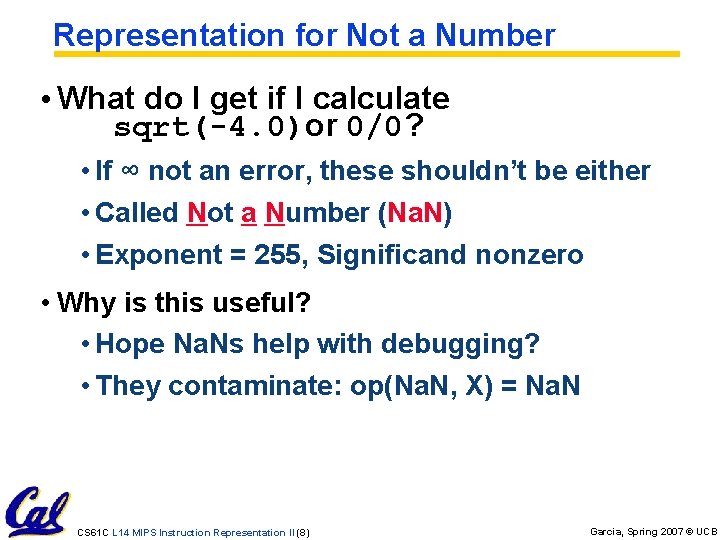 Representation for Not a Number

• What do I get if I calculate sqrt(-4.0)or 0/0?

• If ∞ not an error, these shouldn't be either

• Called Not a Number (NaN)

• Exponent = 255, Significand nonzero

• Why is this useful?

• Hope NaNs help with debugging?

• They contaminate: op(NaN, X) = NaN

Cal

CS61C L14 MIPS Instruction Representation II (8)

Garcia, Spring 2007 © UCB